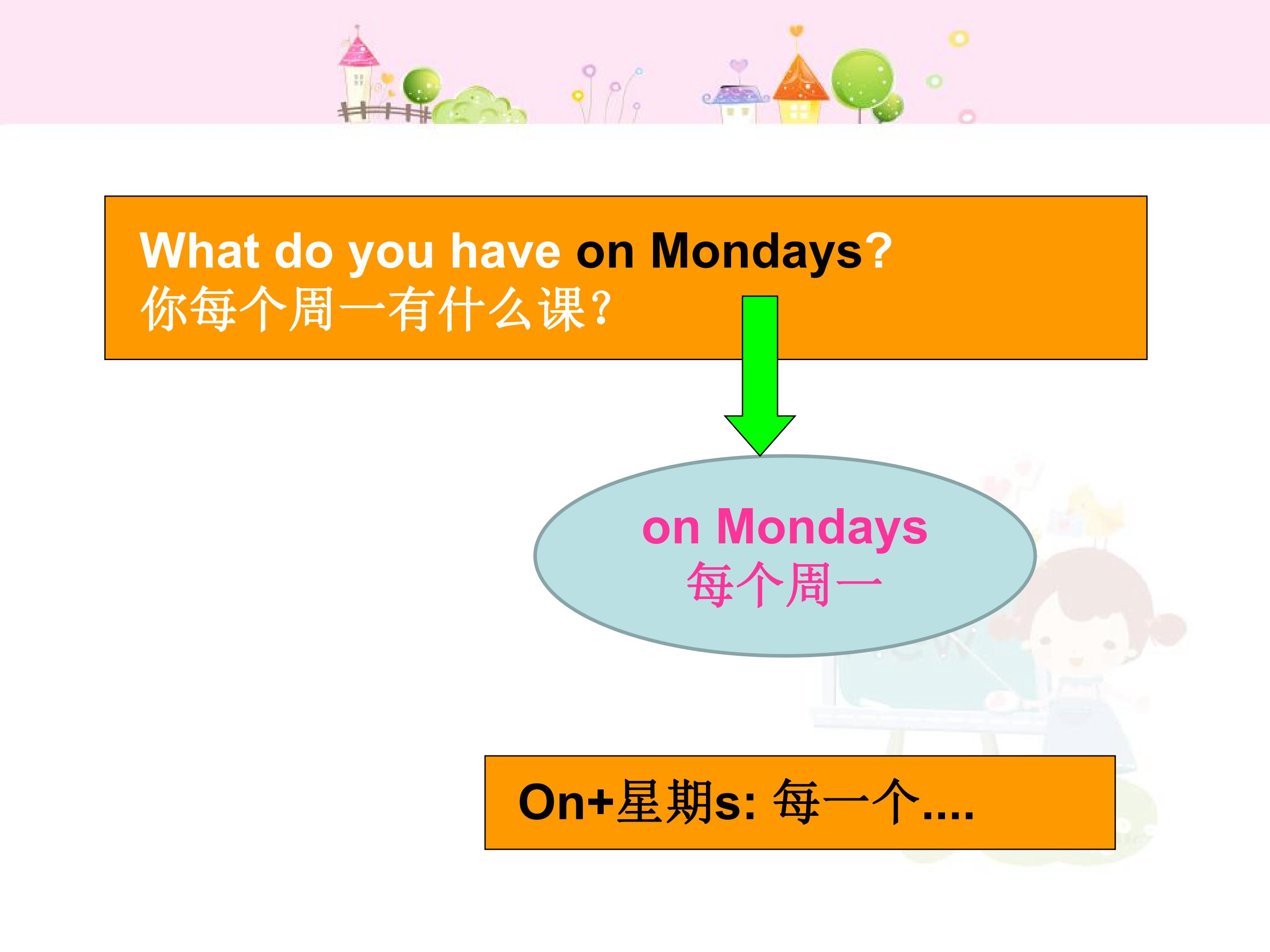 What do you have on Mondays?
你每个周一有什么课?

on Mondays
每个周一

On+星期s: 每一个....